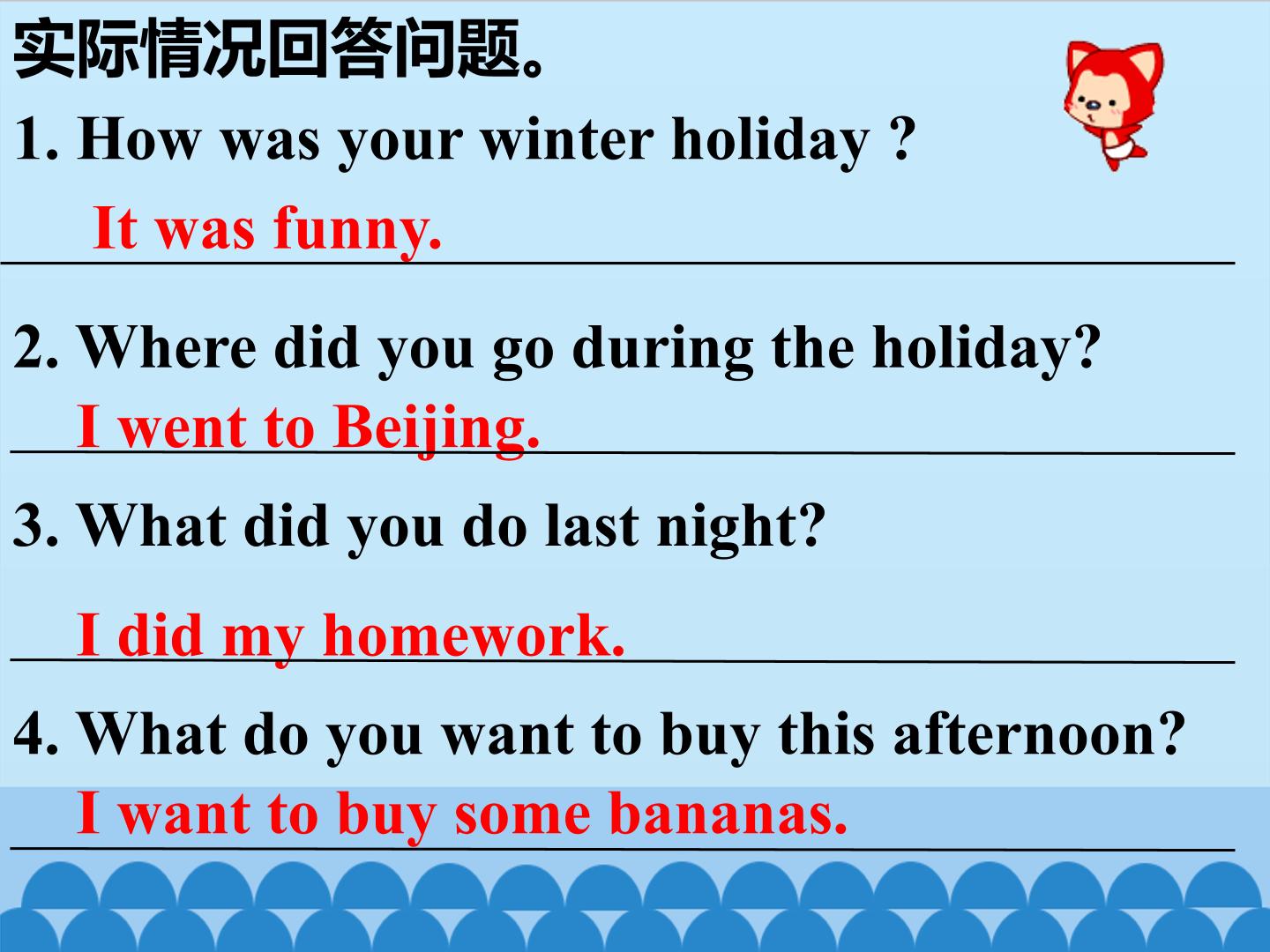 实际情况回答问题。

1. How was your winter holiday ?

It was funny.

2. Where did you go during the holiday?

I went to Beijing.

3. What did you do last night?

I did my homework.

4. What do you want to buy this afternoon?

I want to buy some bananas.